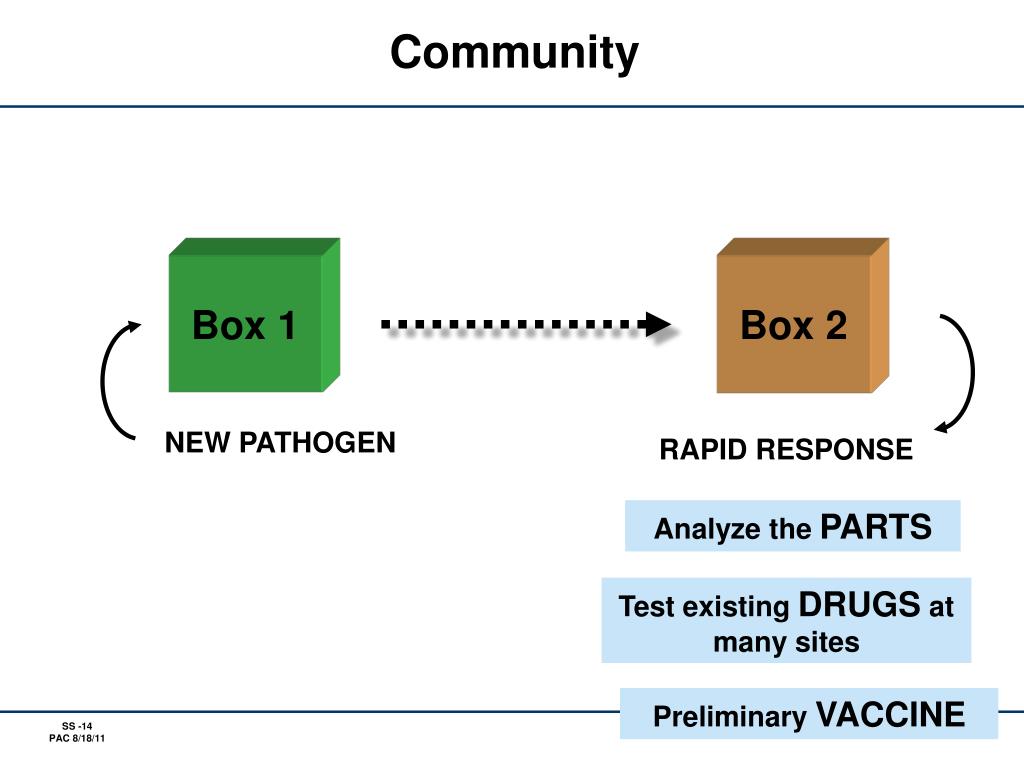 Community

Box 1

Box 2

NEW PATHOGEN

RAPID RESPONSE

Analyze the PARTS

Test existing DRUGS at many sites

Preliminary VACCINE

SS -14
PAC 8/18/11